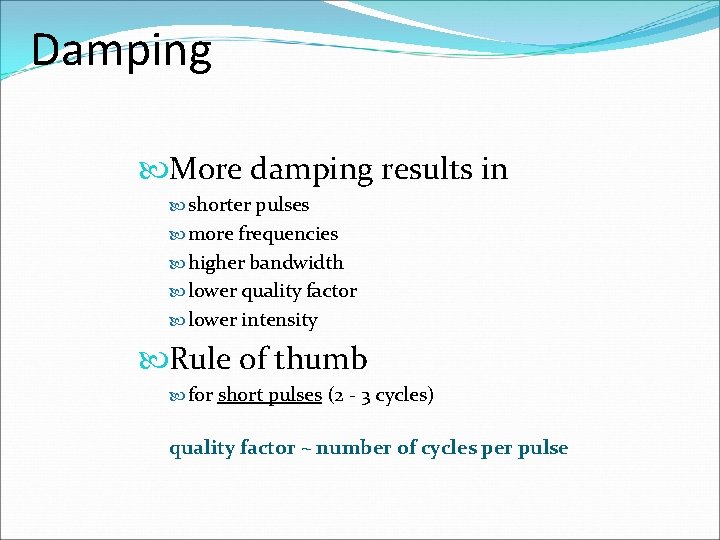 Damping

More damping results in

shorter pulses

more frequencies

higher bandwidth

lower quality factor

lower intensity

Rule of thumb

for short pulses (2 - 3 cycles)

quality factor ~ number of cycles per pulse